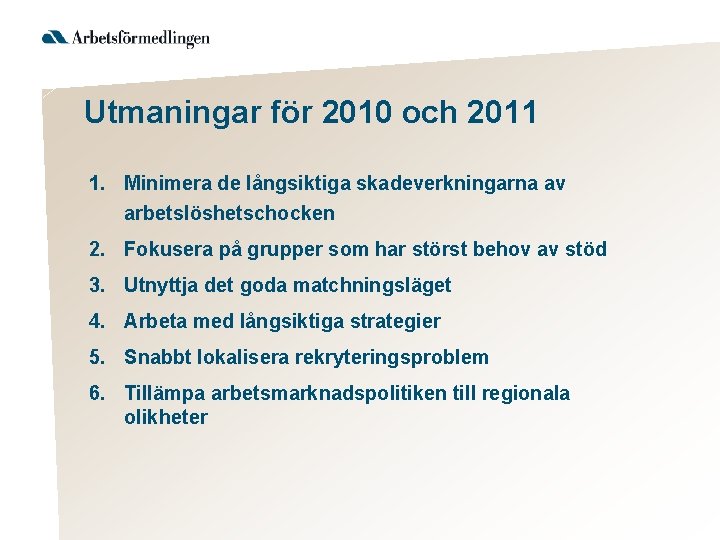 Arbetsförmedlingen

Utmaningar för 2010 och 2011

1. Minimera de långsiktiga skadeverkningarna av arbetslöshetschocken
2. Fokusera på grupper som har störst behov av stöd
3. Utnyttja det goda matchningsläget
4. Arbeta med långsiktiga strategier
5. Snabbt lokalisera rekryteringsproblem
6. Tillämpa arbetsmarknadspolitiken till regionala olikheter